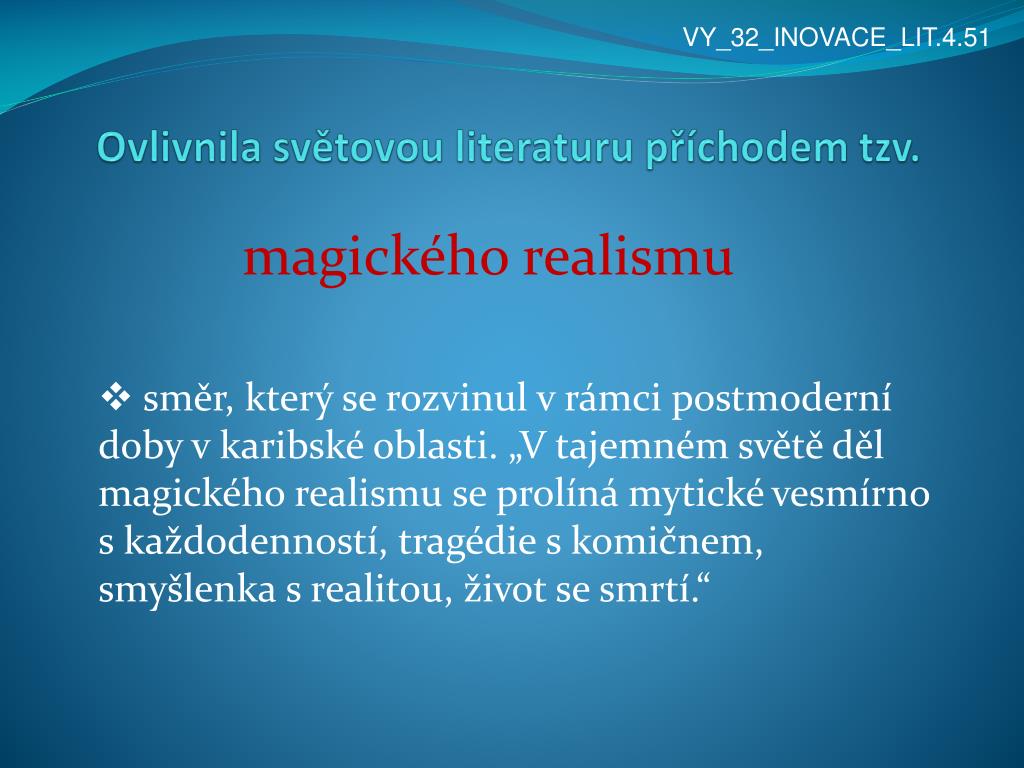 VY_32_INOVACE_LIT.4.51

Ovlivnila světovou literaturu příchodem tzv.

magického realismu

❖ směr, který se rozvinul v rámci postmoderní doby v karibské oblasti. „V tajemném světě děl magického realismu se prolíná mytické vesmírno s každodenností, tragédie s komičnem, smyšlenka s realitou, život se smrtí.“